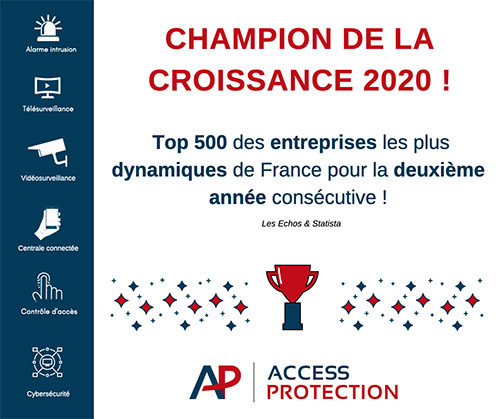 Alarme intrusion

Télésurveillance

Vidéosurveillance

Centrale connectée

Contrôle d'accès

Cybersécurité

CHAMPION DE LA CROISSANCE 2020 !

Top 500 des entreprises les plus dynamiques de France pour la deuxième année consécutive !

Les Echos & Statista

AP

ACCESS PROTECTION